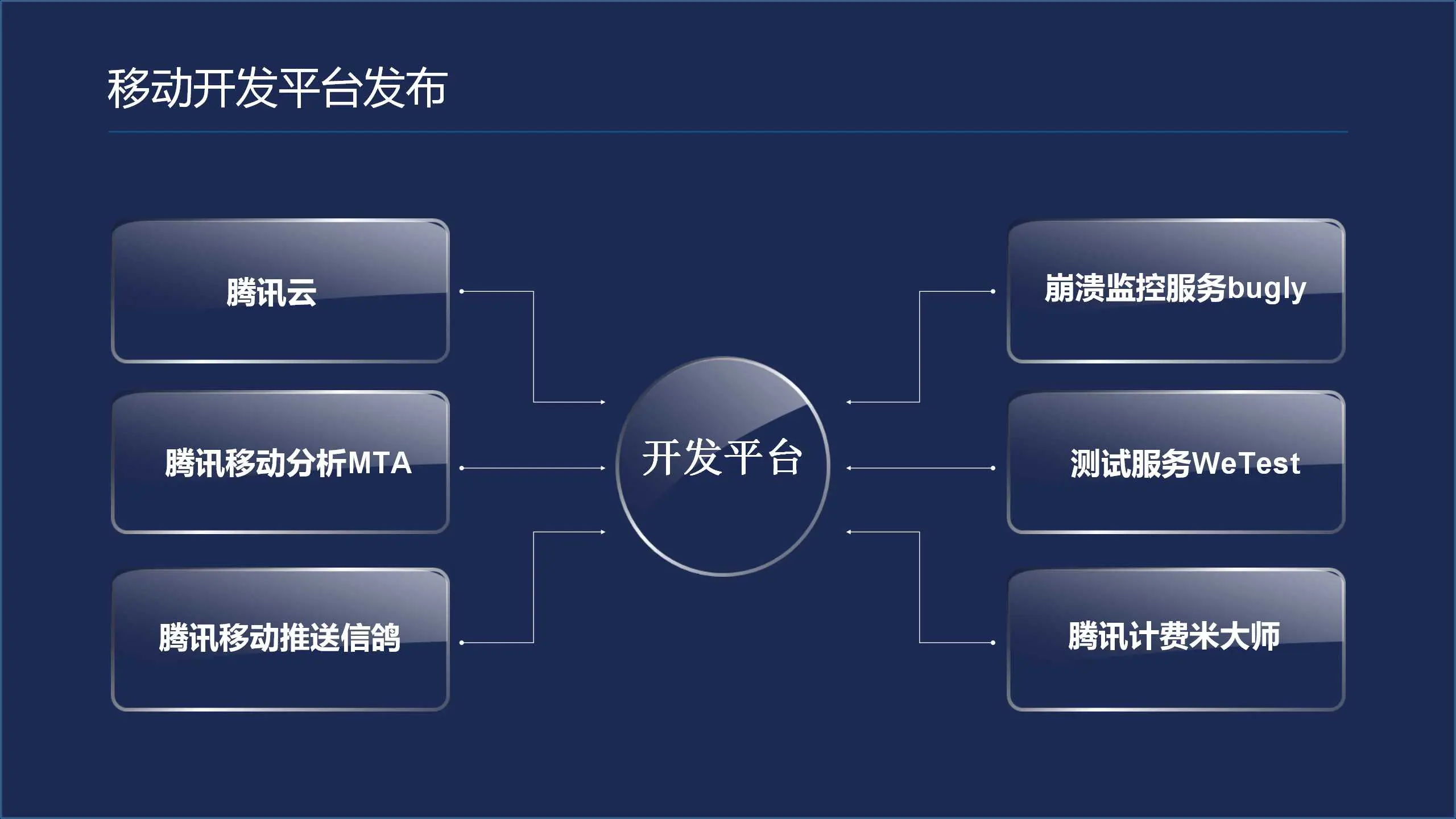 移动开发平台发布

腾讯云

腾讯移动分析MTA

腾讯移动推送信鸽

开发平台

崩溃监控服务bugly

测试服务WeTest

腾讯计费米大师